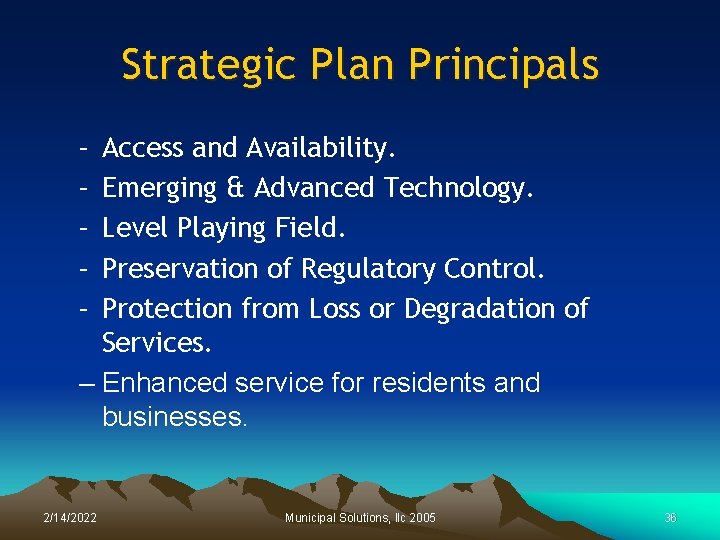 Strategic Plan Principals

- Access and Availability.
- Emerging & Advanced Technology.
- Level Playing Field.
- Preservation of Regulatory Control.
- Protection from Loss or Degradation of Services.
– Enhanced service for residents and businesses.

2/14/2022

Municipal Solutions, llc 2005

36